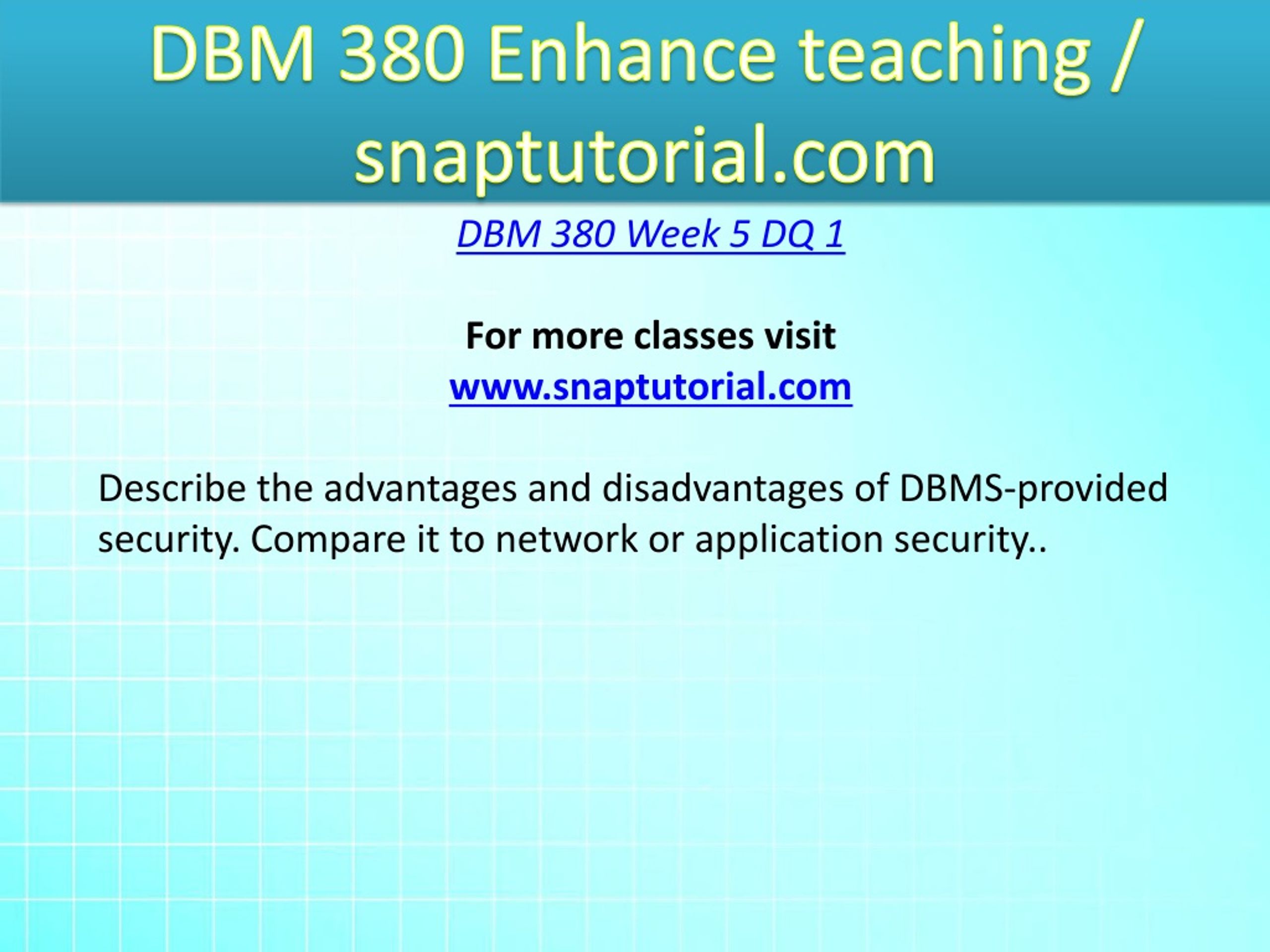 DBM 380 Enhance teaching / snaptutorial.com

DBM 380 Week 5 DQ 1

For more classes visit
www.snaptutorial.com

Describe the advantages and disadvantages of DBMS-provided security. Compare it to network or application security..